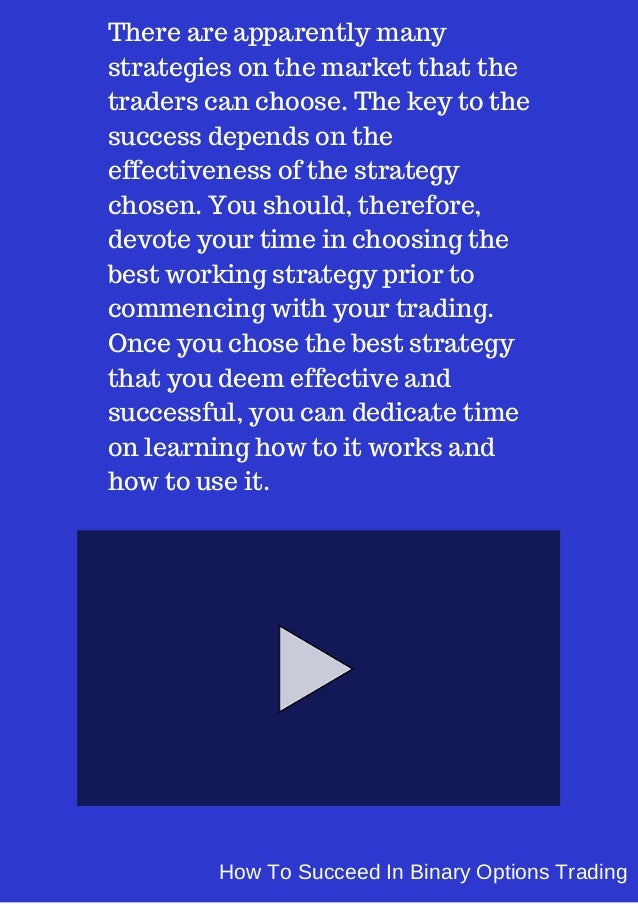 There are apparently many strategies on the market that the traders can choose. The key to the success depends on the effectiveness of the strategy chosen. You should, therefore, devote your time in choosing the best working strategy prior to commencing with your trading. Once you chose the best strategy that you deem effective and successful, you can dedicate time on learning how to it works and how to use it.

How To Succeed In Binary Options Trading